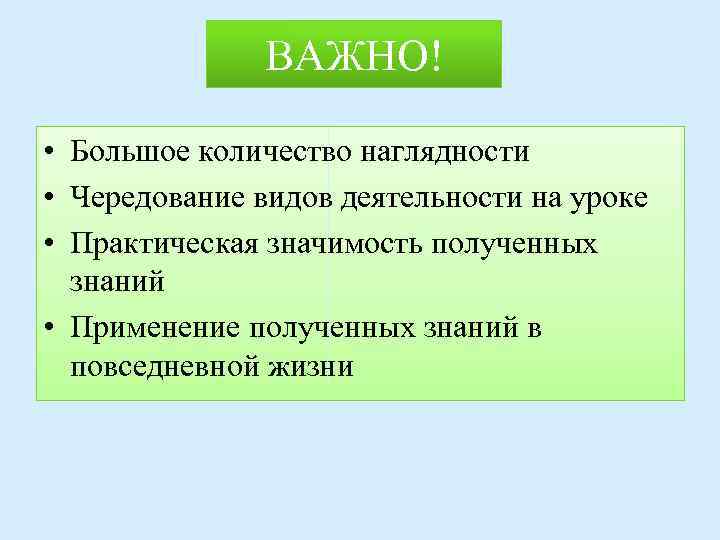 ВАЖНО!

• Большое количество наглядности
• Чередование видов деятельности на уроке
• Практическая значимость полученных знаний
• Применение полученных знаний в повседневной жизни